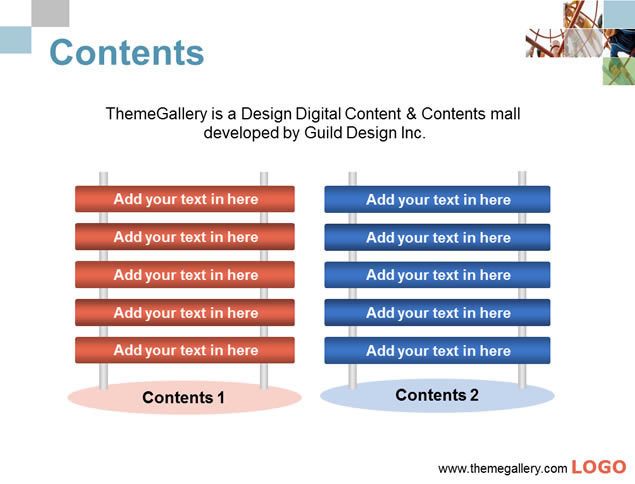 Contents

ThemeGallery is a Design Digital Content & Contents mall developed by Guild Design Inc.

Add your text in here

Add your text in here

Add your text in here

Add your text in here

Add your text in here

Contents 1

Add your text in here

Add your text in here

Add your text in here

Add your text in here

Add your text in here

Contents 2

www.themegallery.com LOGO